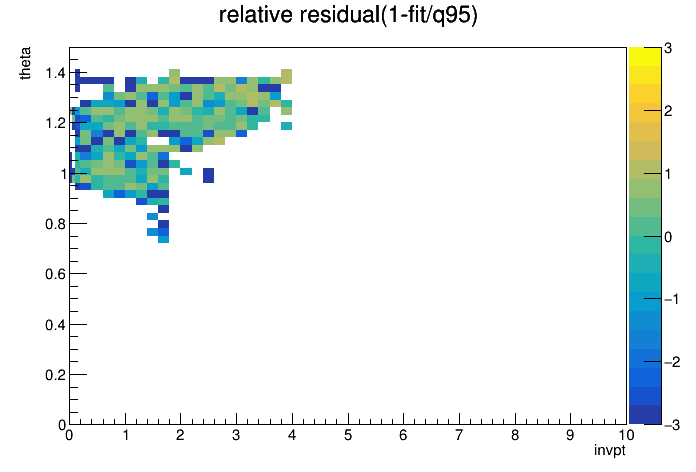 relative residual(1-fit/q95)

theta

1.4
1.2
1
0.8
0.6
0.4
0.2
0

0 1 2 3 4 5 6 7 8 9 10

invpt

3
2
1
0
−1
−2
−3